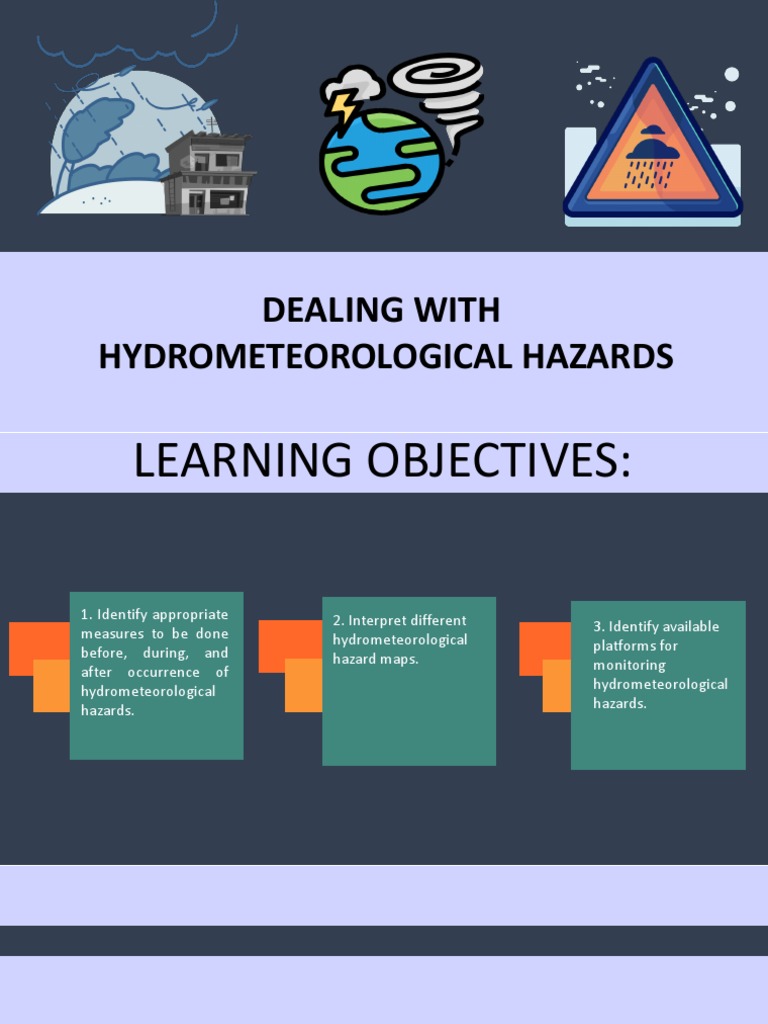 DEALING WITH
HYDROMETEOROLOGICAL HAZARDS

LEARNING OBJECTIVES:

1. Identify appropriate measures to be done before, during, and after occurrence of hydrometeorological hazards.

2. Interpret different hydrometeorological hazard maps.

3. Identify available platforms for monitoring hydrometeorological hazards.